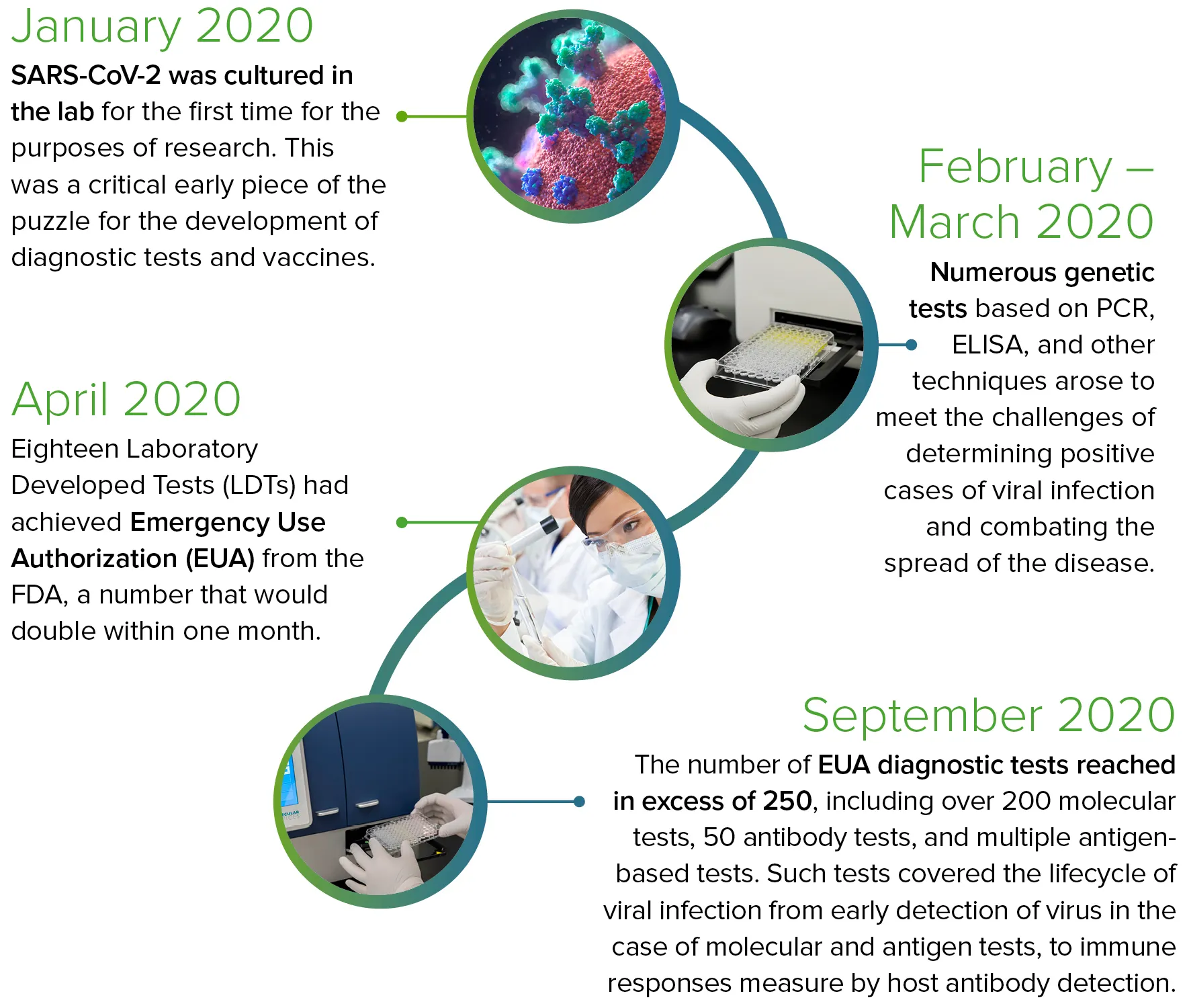 January 2020

SARS-CoV-2 was cultured in the lab for the first time for the purposes of research. This was a critical early piece of the puzzle for the development of diagnostic tests and vaccines.

February – March 2020

Numerous genetic tests based on PCR, ELISA, and other techniques arose to meet the challenges of determining positive cases of viral infection and combating the spread of the disease.

April 2020

Eighteen Laboratory Developed Tests (LDTs) had achieved Emergency Use Authorization (EUA) from the FDA, a number that would double within one month.

September 2020

The number of EUA diagnostic tests reached in excess of 250, including over 200 molecular tests, 50 antibody tests, and multiple antigen-based tests. Such tests covered the lifecycle of viral infection from early detection of virus in the case of molecular and antigen tests, to immune responses measure by host antibody detection.